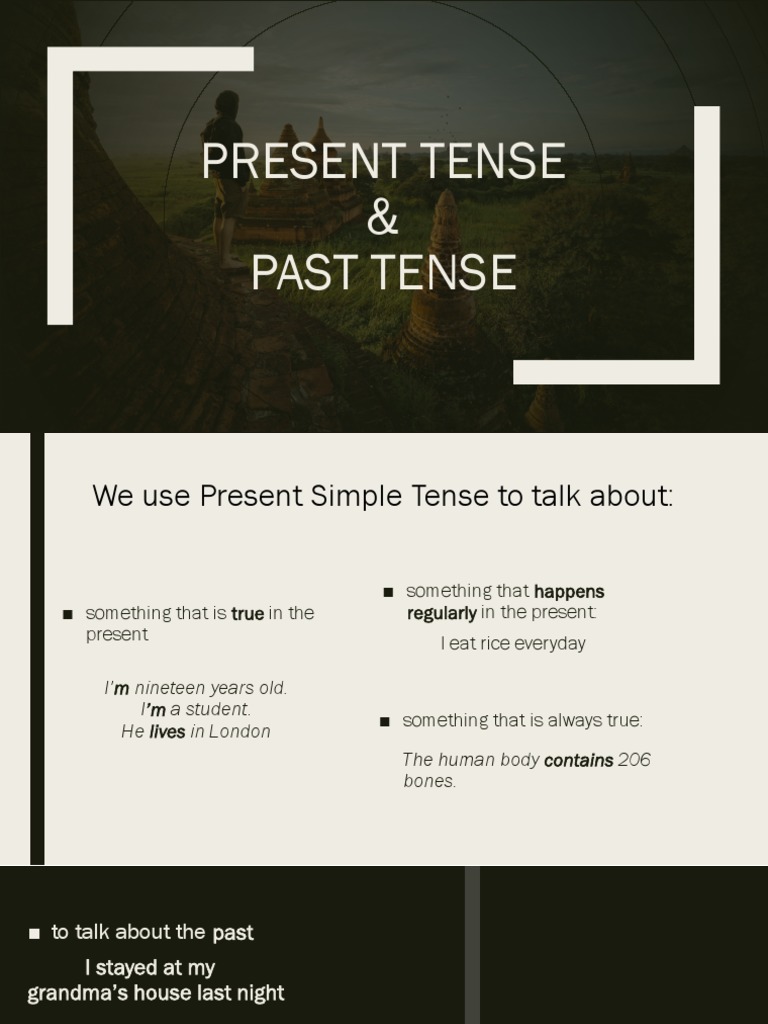 PRESENT TENSE
&
PAST TENSE

We use Present Simple Tense to talk about:

■ something that is true in the present

I'm nineteen years old.
I'm a student.
He lives in London

■ something that happens regularly in the present:

I eat rice everyday

■ something that is always true:

The human body contains 206 bones.

■ to talk about the past

I stayed at my grandma's house last night